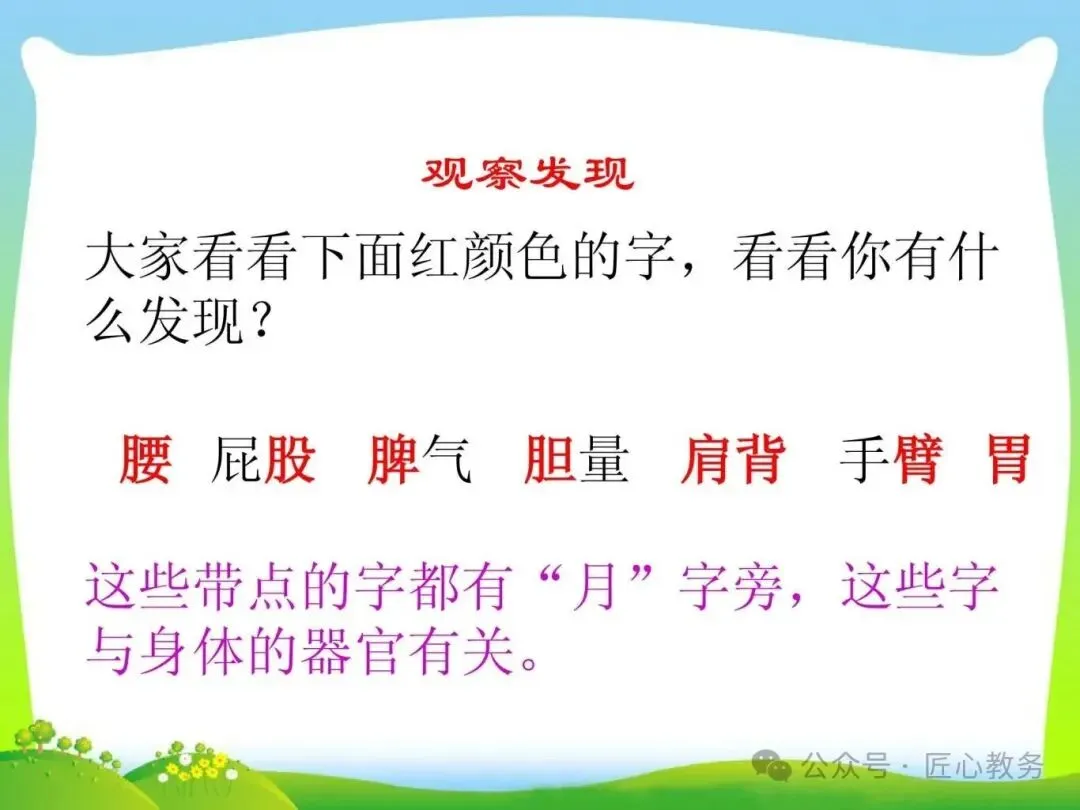 观察发现

大家看看下面红颜色的字，看看你有什么发现？

腰 屁股 脾气 胆量 肩背 手臂 胃

这些带点的字都有“月”字旁，这些字与身体的器官有关。

公众号 · 匠心教务